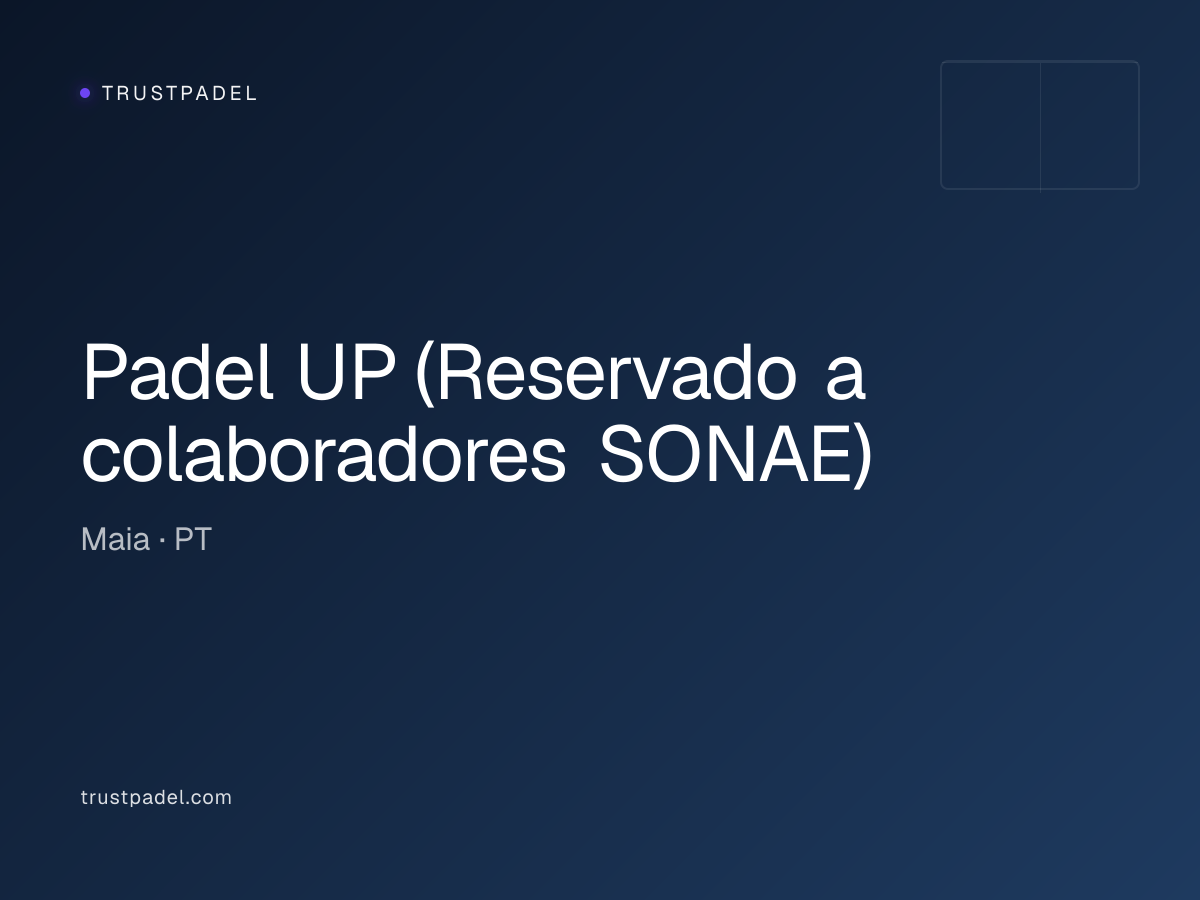 TRUSTPADEL

Padel UP (Reservado a colaboradores SONAE)

Maia · PT

trustpadel.com